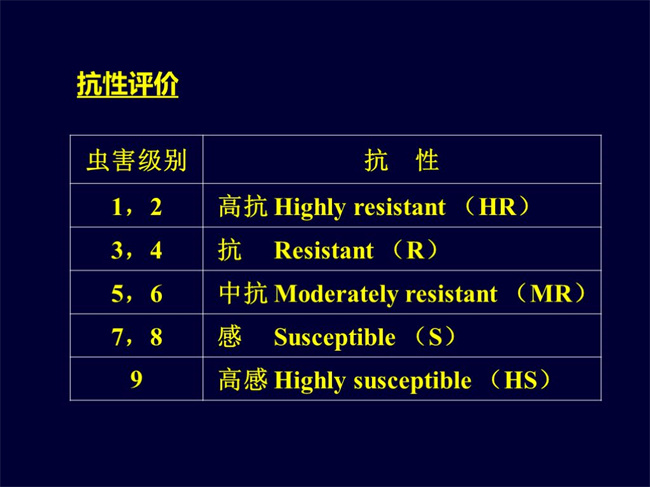 抗性评价

| 虫害级别 | 抗 性 |
|---|---|
| 1，2 | 高抗 Highly resistant （HR） |
| 3，4 | 抗 Resistant （R） |
| 5，6 | 中抗 Moderately resistant （MR） |
| 7，8 | 感 Susceptible （S） |
| 9 | 高感 Highly susceptible （HS） |